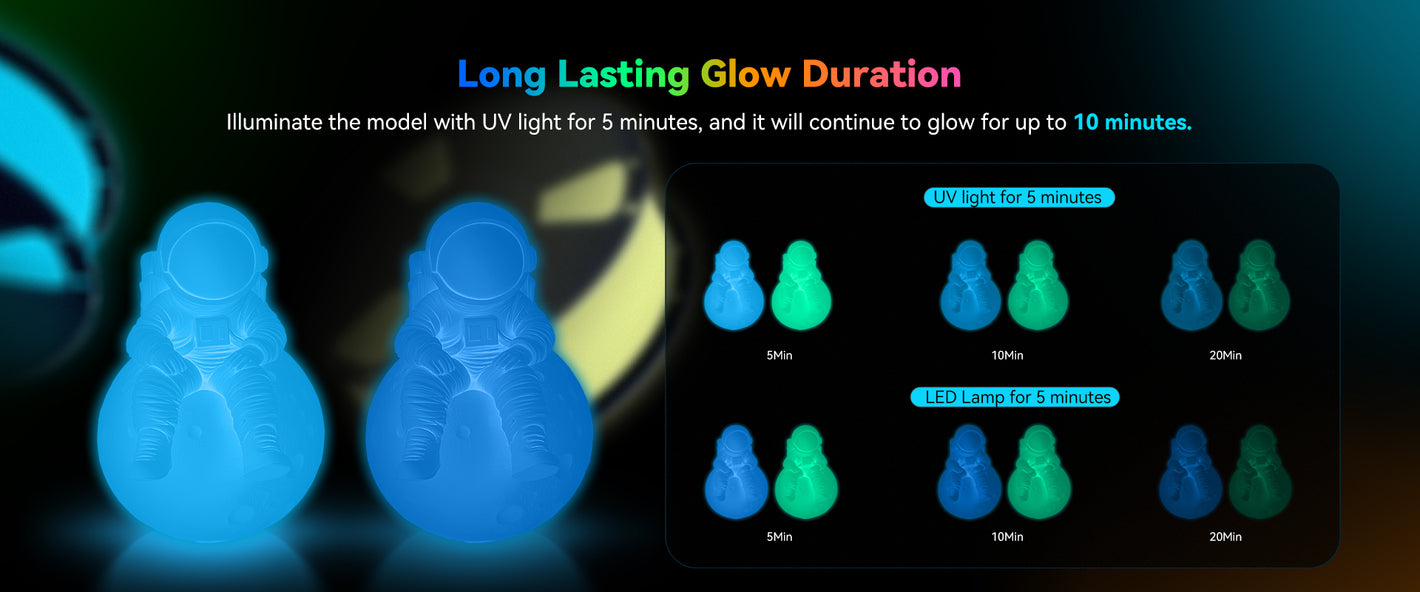 Long Lasting Glow Duration

Illuminate the model with UV light for 5 minutes, and it will continue to glow for up to 10 minutes.

UV light for 5 minutes

5Min

10Min

20Min

LED Lamp for 5 minutes

5Min

10Min

20Min